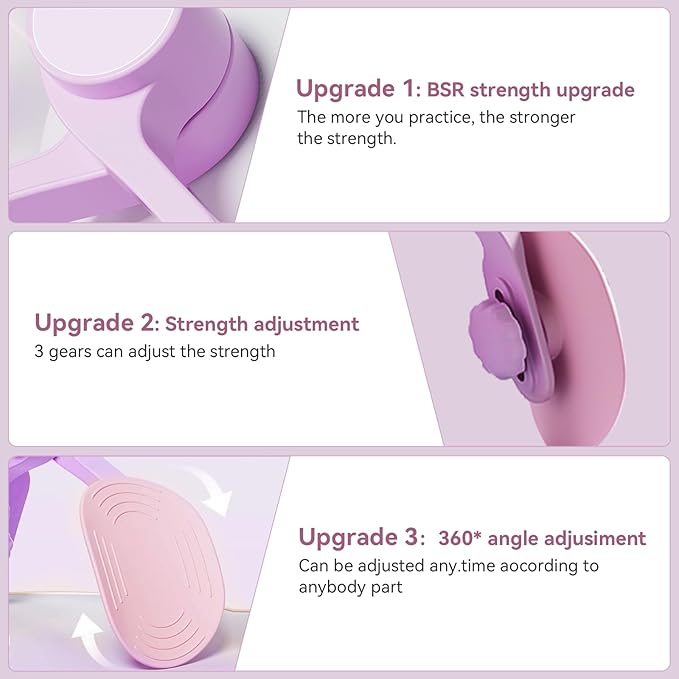 Upgrade 1: BSR strength upgrade
The more you practice, the stronger the strength.

Upgrade 2: Strength adjustment
3 gears can adjust the strength

Upgrade 3: 360* angle adjusiment
Can be adjusted any.time aocording to anybody part